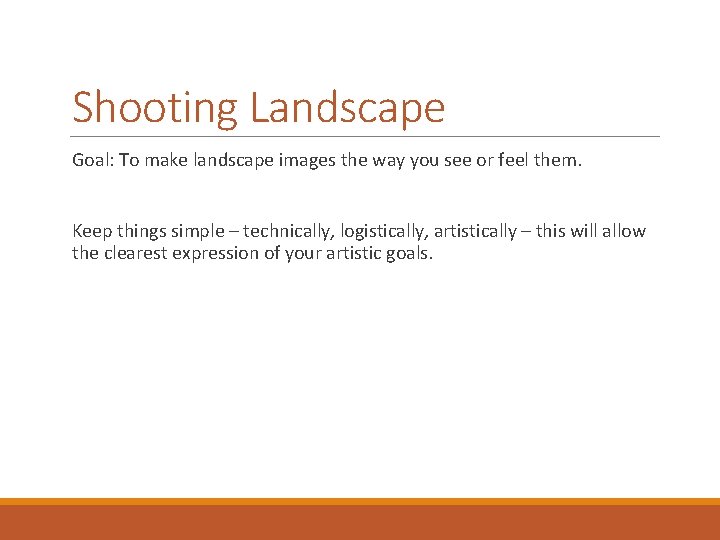 Shooting Landscape

Goal: To make landscape images the way you see or feel them.

Keep things simple – technically, logistically, artistically – this will allow the clearest expression of your artistic goals.